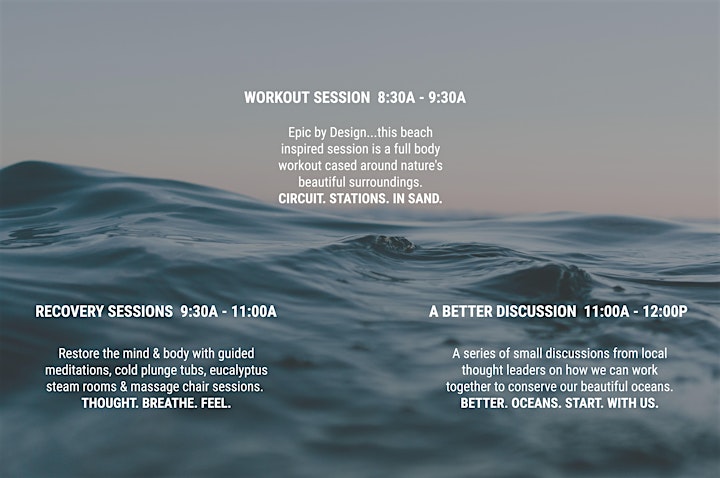 WORKOUT SESSION 8:30A - 9:30A

Epic by Design...this beach inspired session is a full body workout cased around nature's beautiful surroundings.
CIRCUIT. STATIONS. IN SAND.

RECOVERY SESSIONS 9:30A - 11:00A

Restore the mind & body with guided meditations, cold plunge tubs, eucalyptus steam rooms & massage chair sessions.
THOUGHT. BREATHE. FEEL.

A BETTER DISCUSSION 11:00A - 12:00P

A series of small discussions from local thought leaders on how we can work together to conserve our beautiful oceans.
BETTER. OCEANS. START. WITH US.